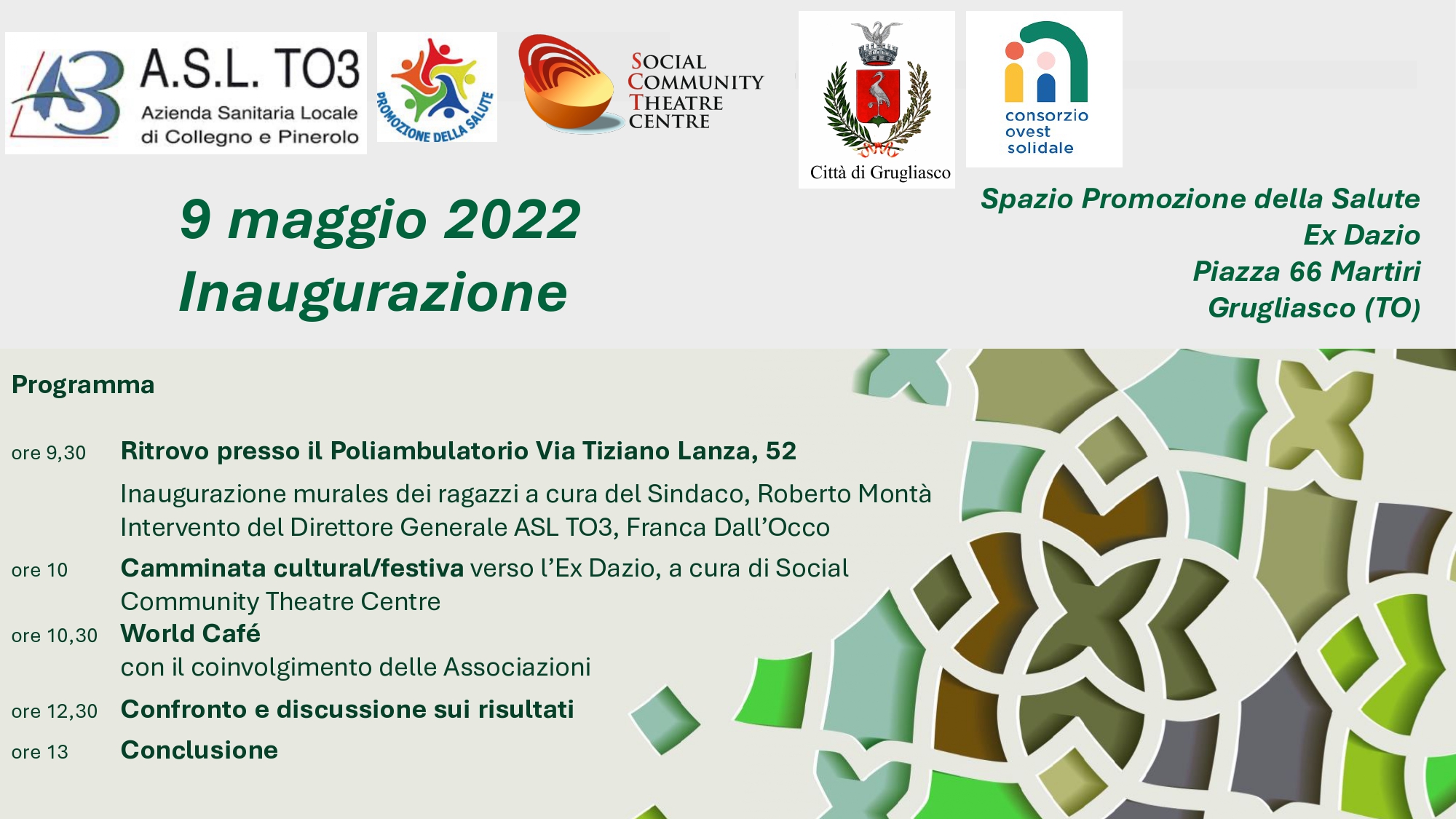 A.S.L. TO3
Azienda Sanitaria Locale di Collegno e Pinerolo

PROMOZIONE DELLA SALUTE

SOCIAL COMMUNITY THEATRE CENTRE

Città di Grugliasco

consorzio ovest solidale

9 maggio 2022
Inaugurazione

Spazio Promozione della Salute
Ex Dazio
Piazza 66 Martiri
Grugliasco (TO)

Programma

ore 9,30 Ritrovo presso il Poliambulatorio Via Tiziano Lanza, 52

Inaugurazione murales dei ragazzi a cura del Sindaco, Roberto Montà
Intervento del Direttore Generale ASL TO3, Franca Dall'Occo

ore 10 Camminata cultural/festiva verso l'Ex Dazio, a cura di Social Community Theatre Centre

ore 10,30 World Café
con il coinvolgimento delle Associazioni

ore 12,30 Confronto e discussione sui risultati

ore 13 Conclusione